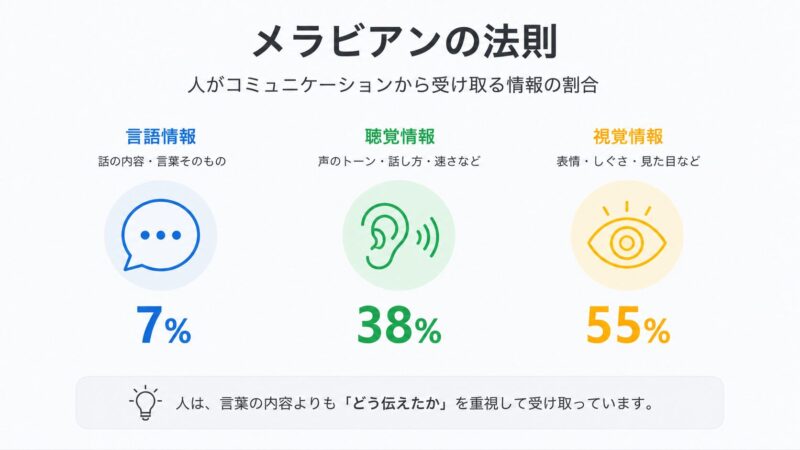 メラビアンの法則

人がコミュニケーションから受け取る情報の割合

言語情報
話の内容・言葉そのもの
7%

聴覚情報
声のトーン・話し方・速さなど
38%

視覚情報
表情・しぐさ・見た目など
55%

人は、言葉の内容よりも「どう伝えたか」を重視して受け取っています。